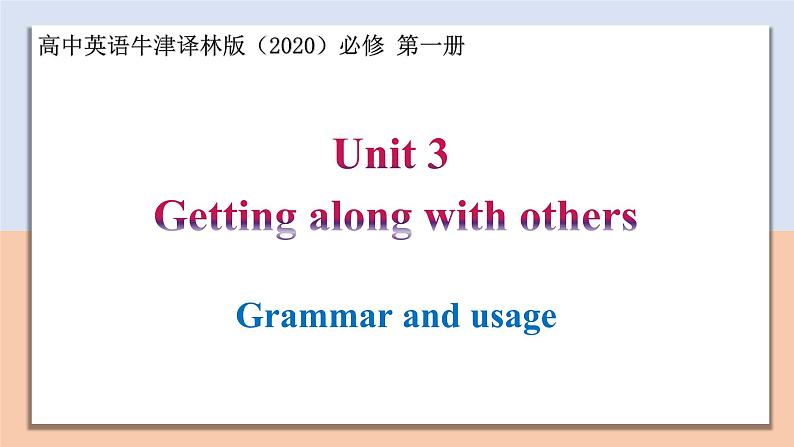 高中英语牛津译林版（2020）必修 第一册

Unit 3
Getting along with others

Grammar and usage